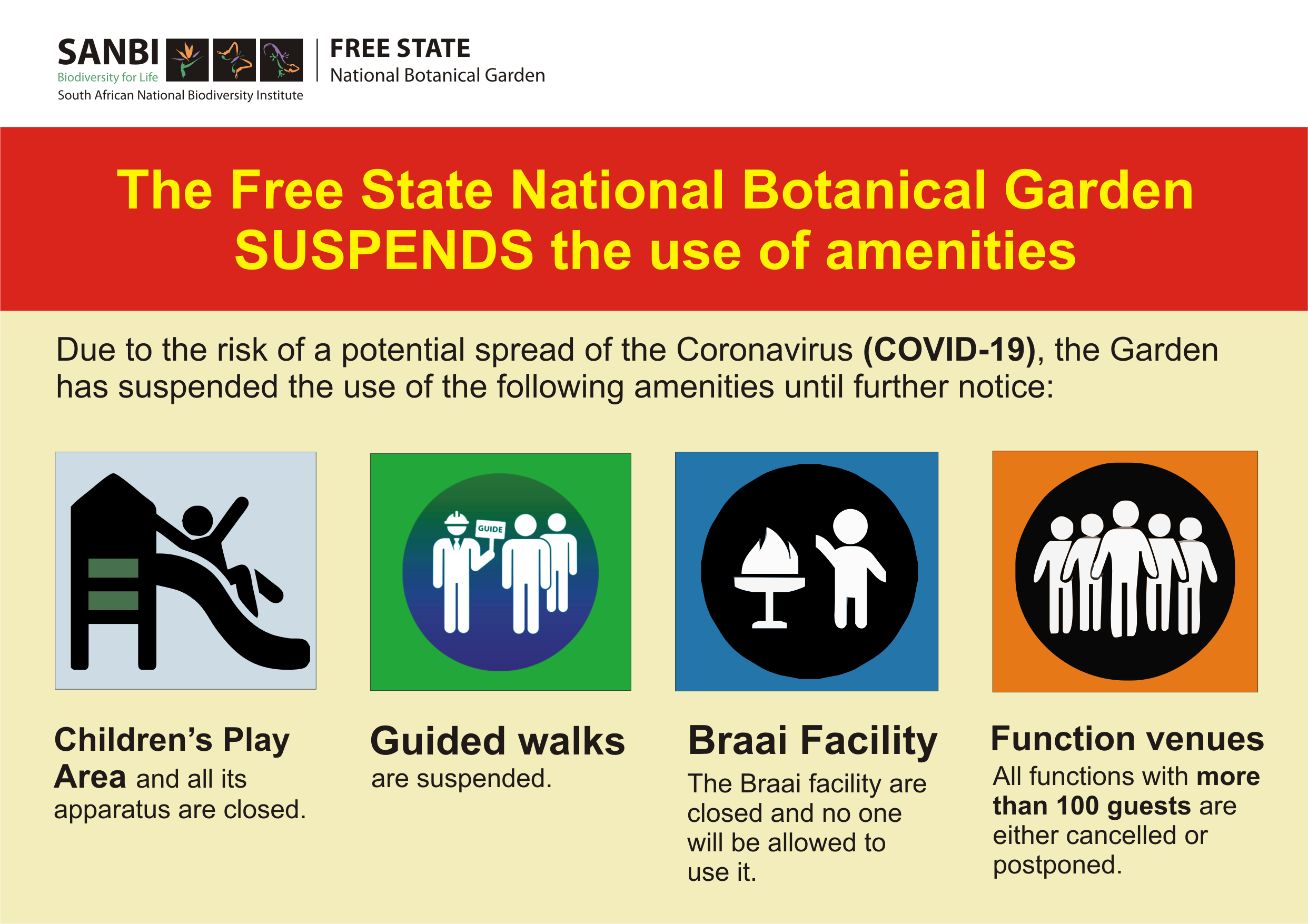 SANBI
Biodiversity for Life
South African National Biodiversity Institute

FREE STATE
National Botanical Garden

The Free State National Botanical Garden SUSPENDS the use of amenities

Due to the risk of a potential spread of the Coronavirus (COVID-19), the Garden has suspended the use of the following amenities until further notice:

GUIDE

Children's Play Area and all its apparatus are closed.

Guided walks are suspended.

Braai Facility
The Braai facility are closed and no one will be allowed to use it.

Function venues
All functions with more than 100 guests are either cancelled or postponed.